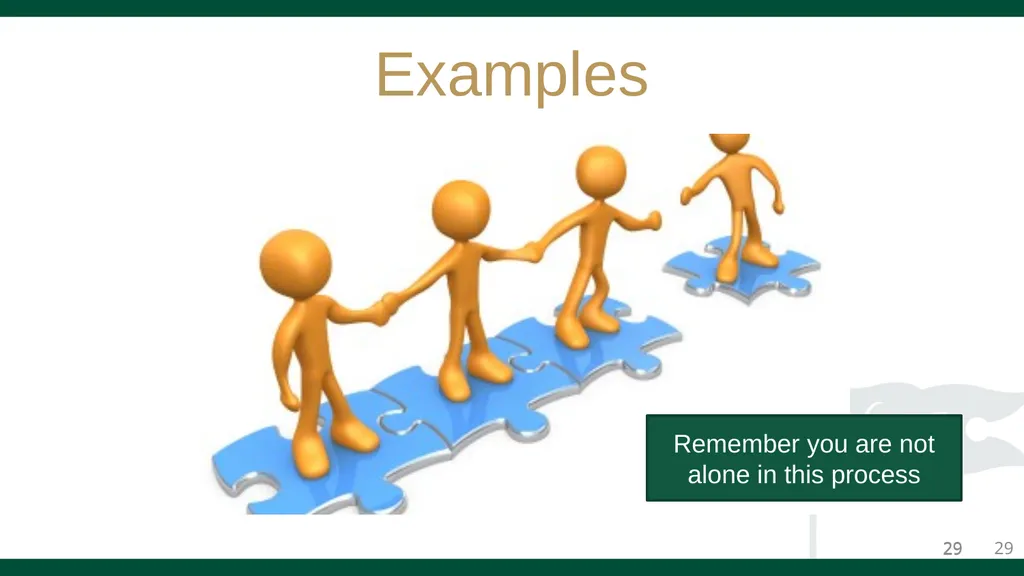 Examples

Remember you are not alone in this process

29 29